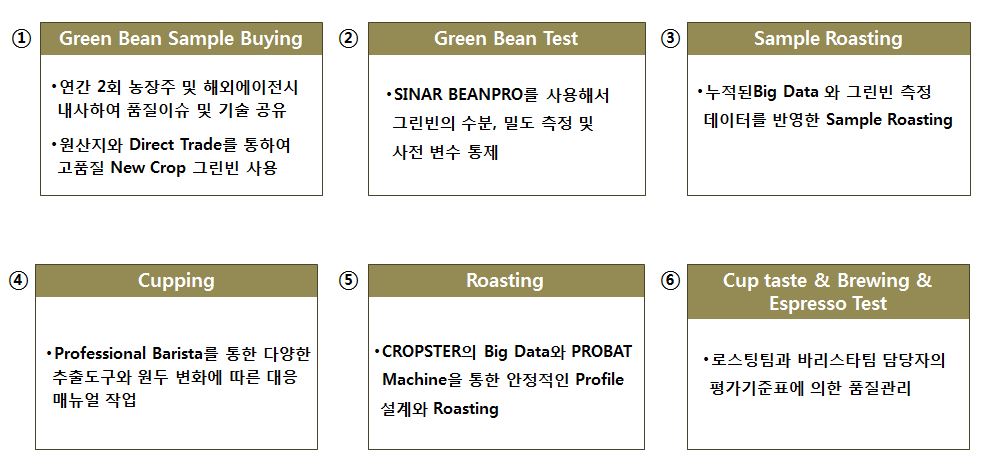 ① Green Bean Sample Buying

• 연간 2회 농장주 및 해외에이전시 내사하여 품질이슈 및 기술 공유

• 원산지와 Direct Trade를 통하여 고품질 New Crop 그린빈 사용

② Green Bean Test

• SINAR BEANPRO를 사용해서 그린빈의 수분, 밀도 측정 및 사전 변수 통제

③ Sample Roasting

• 누적된Big Data 와 그린빈 측정 데이터를 반영한 Sample Roasting

④ Cupping

• Professional Barista를 통한 다양한 추출도구와 원두 변화에 따른 대응 매뉴얼 작업

⑤ Roasting

• CROPSTER의 Big Data와 PROBAT Machine을 통한 안정적인 Profile 설계와 Roasting

⑥ Cup taste & Brewing & Espresso Test

• 로스팅팀과 바리스타팀 담당자의 평가기준표에 의한 품질관리